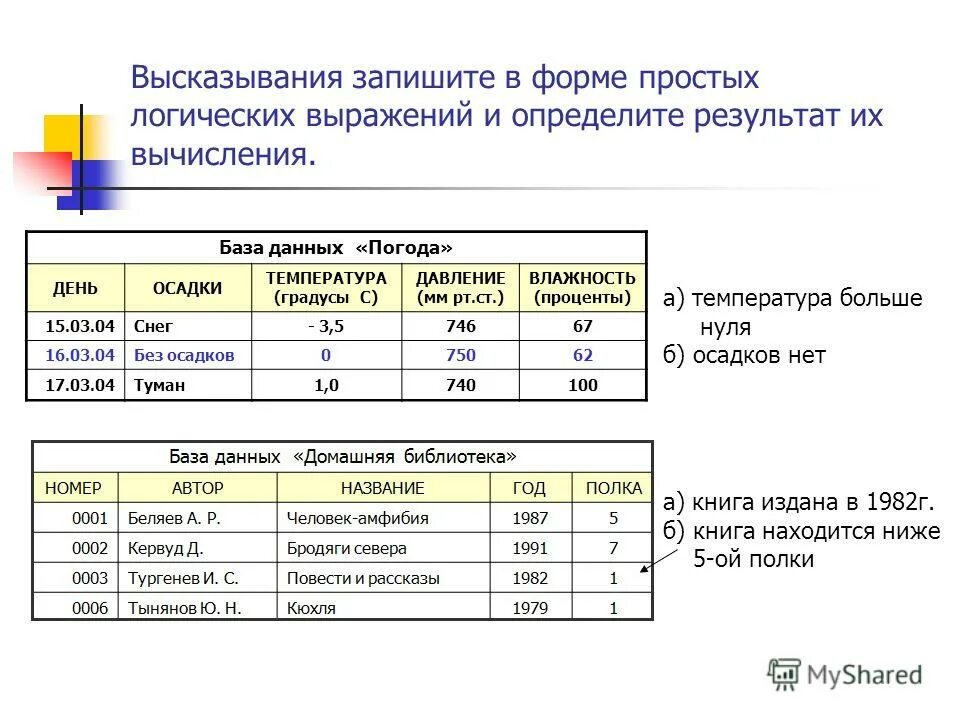 Высказывания запишите в форме простых логических выражений и определите результат их вычисления.

База данных «Погода»

| ДЕНЬ | ОСАДКИ | ТЕМПЕРАТУРА (градусы С) | ДАВЛЕНИЕ (мм рт.ст.) | ВЛАЖНОСТЬ (проценты) |
|---|---|---|---|---|
| 15.03.04 | Снег | - 3,5 | 746 | 67 |
| 16.03.04 | Без осадков | 0 | 750 | 62 |
| 17.03.04 | Туман | 1,0 | 740 | 100 |

а) температура больше нуля
б) осадков нет

База данных «Домашняя библиотека»

| НОМЕР | АВТОР | НАЗВАНИЕ | ГОД | ПОЛКА |
|---|---|---|---|---|
| 0001 | Беляев А. Р. | Человек-амфибия | 1987 | 5 |
| 0002 | Кервуд Д. | Бродяги севера | 1991 | 7 |
| 0003 | Тургенев И. С. | Повести и рассказы | 1982 | 1 |
| 0006 | Тынянов Ю. Н. | Кюхля | 1979 | 1 |

а) книга издана в 1982г.
б) книга находится ниже 5-ой полки

MyShared